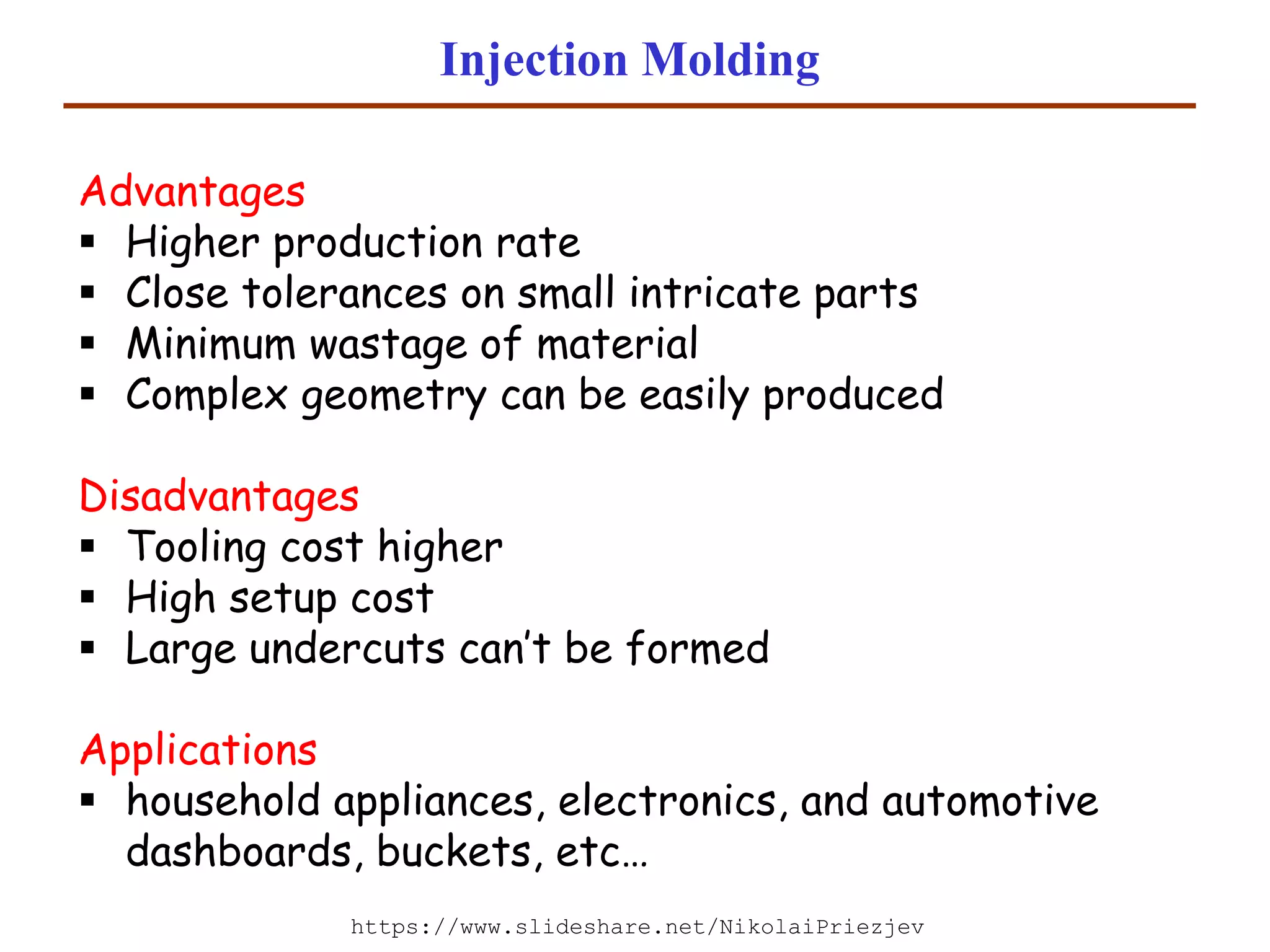 Injection Molding

Advantages
▪ Higher production rate
▪ Close tolerances on small intricate parts
▪ Minimum wastage of material
▪ Complex geometry can be easily produced

Disadvantages
▪ Tooling cost higher
▪ High setup cost
▪ Large undercuts can't be formed

Applications
▪ household appliances, electronics, and automotive dashboards, buckets, etc…

https://www.slideshare.net/NikolaiPriezjev